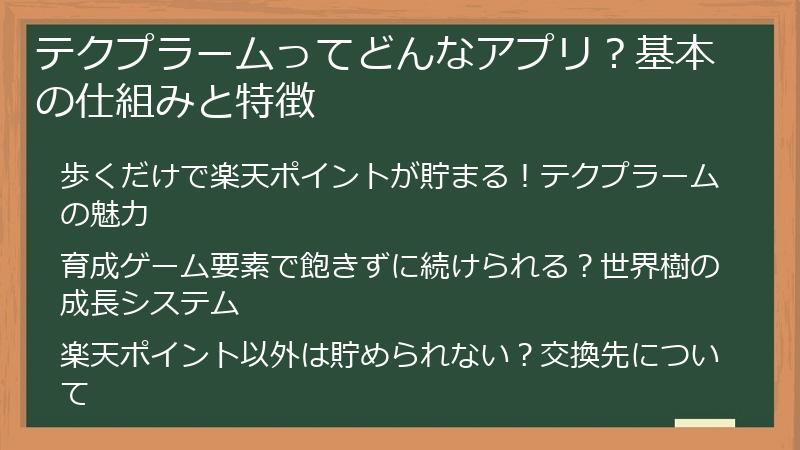 テクプラームってどんなアプリ？基本の仕組みと特徴

歩くだけで楽天ポイントが貯まる！テクプラームの魅力

育成ゲーム要素で飽きずに続けられる？世界樹の成長システム

楽天ポイント以外は貯められない？交換先について